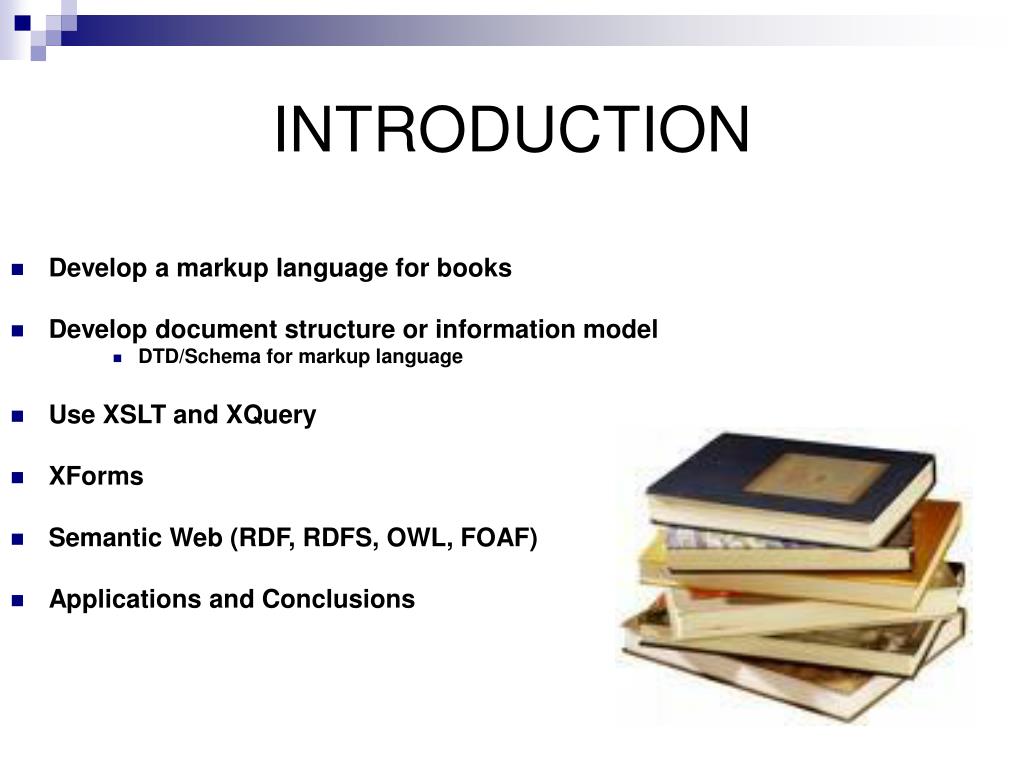 INTRODUCTION

- Develop a markup language for books
- Develop document structure or information model
  - DTD/Schema for markup language
- Use XSLT and XQuery
- XForms
- Semantic Web (RDF, RDFS, OWL, FOAF)
- Applications and Conclusions